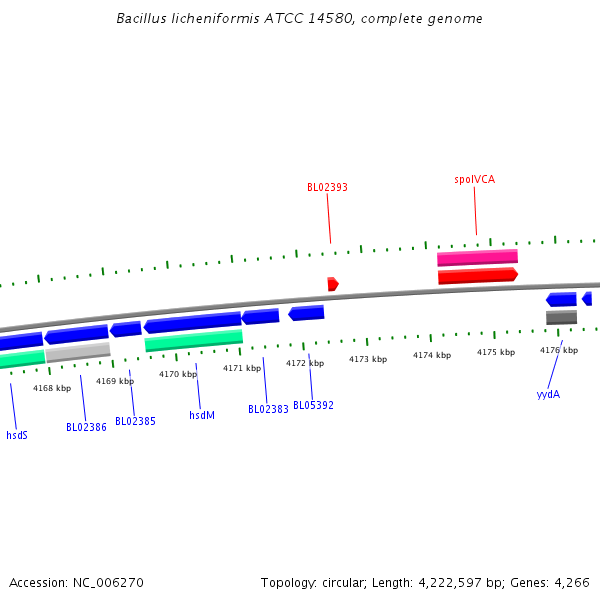 Bacillus licheniformis ATCC 14580, complete genome

BL02393

spoIVCA

4168 kbp

4169 kbp

4170 kbp

4171 kbp

4172 kbp

4173 kbp

4174 kbp

4175 kbp

4176 kbp

hsdS

BL02386

BL02385

hsdM

BL02383

BL05392

yydA

Accession: NC_006270

Topology: circular; Length: 4,222,597 bp; Genes: 4,266